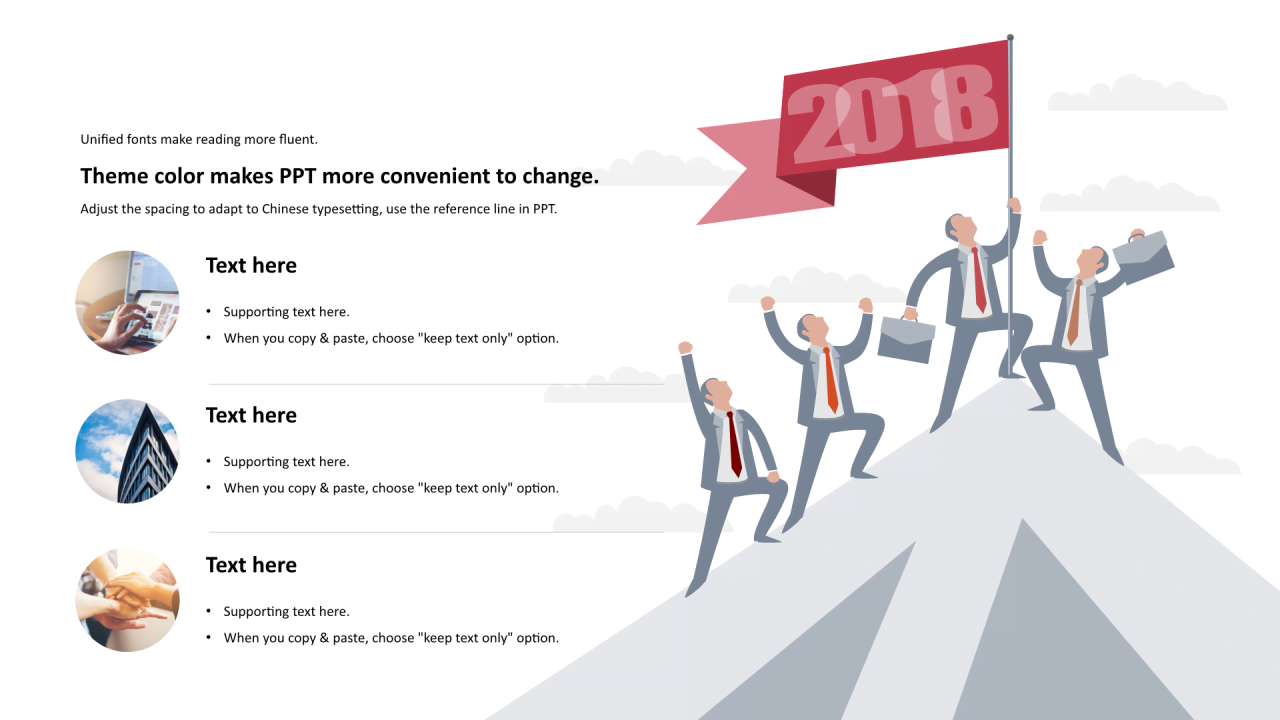 Unified fonts make reading more fluent.

Theme color makes PPT more convenient to change.

Adjust the spacing to adapt to Chinese typesetting, use the reference line in PPT.

Text here

• Supporting text here.
• When you copy & paste, choose "keep text only" option.

Text here

• Supporting text here.
• When you copy & paste, choose "keep text only" option.

Text here

• Supporting text here.
• When you copy & paste, choose "keep text only" option.

2018